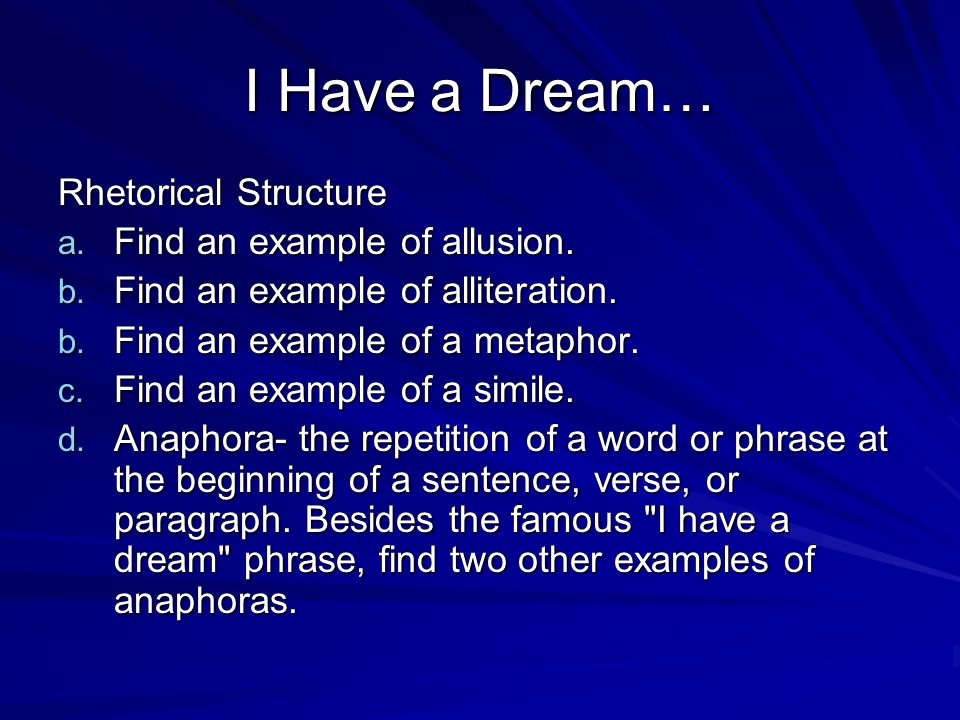 I Have a Dream…

Rhetorical Structure

a. Find an example of allusion.
b. Find an example of alliteration.
b. Find an example of a metaphor.
c. Find an example of a simile.
d. Anaphora- the repetition of a word or phrase at the beginning of a sentence, verse, or paragraph. Besides the famous "I have a dream" phrase, find two other examples of anaphoras.